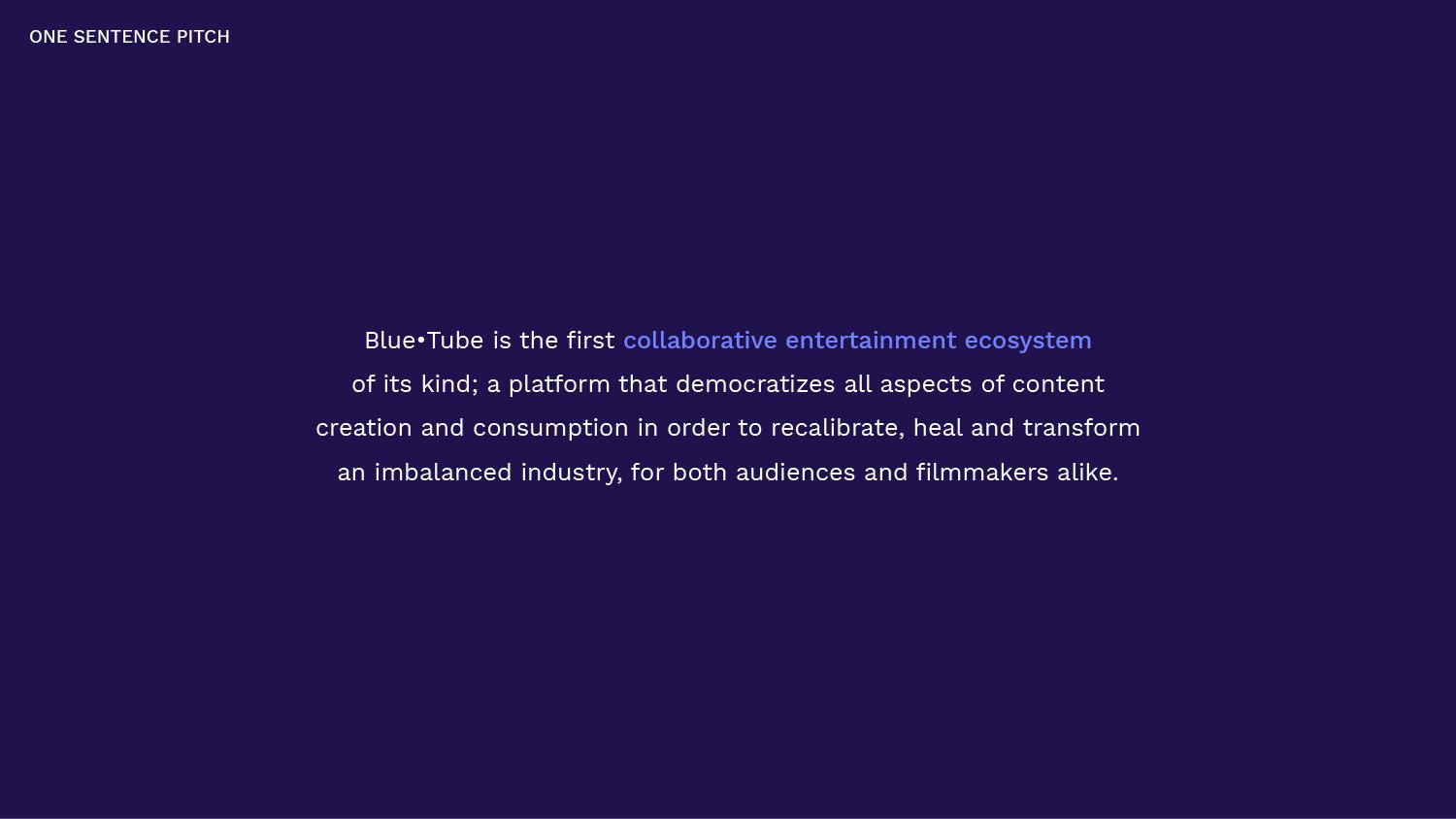 ONE SENTENCE PITCH

Blue•Tube is the first collaborative entertainment ecosystem of its kind; a platform that democratizes all aspects of content creation and consumption in order to recalibrate, heal and transform an imbalanced industry, for both audiences and filmmakers alike.